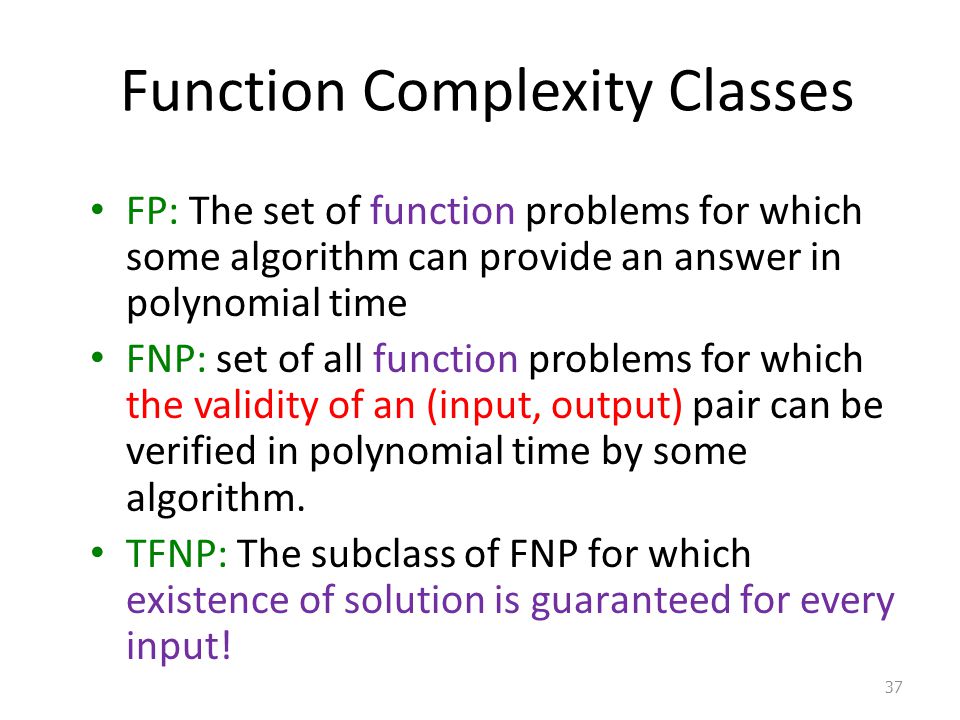 Function Complexity Classes

• FP: The set of function problems for which some algorithm can provide an answer in polynomial time

• FNP: set of all function problems for which the validity of an (input, output) pair can be verified in polynomial time by some algorithm.

• TFNP: The subclass of FNP for which existence of solution is guaranteed for every input!

37